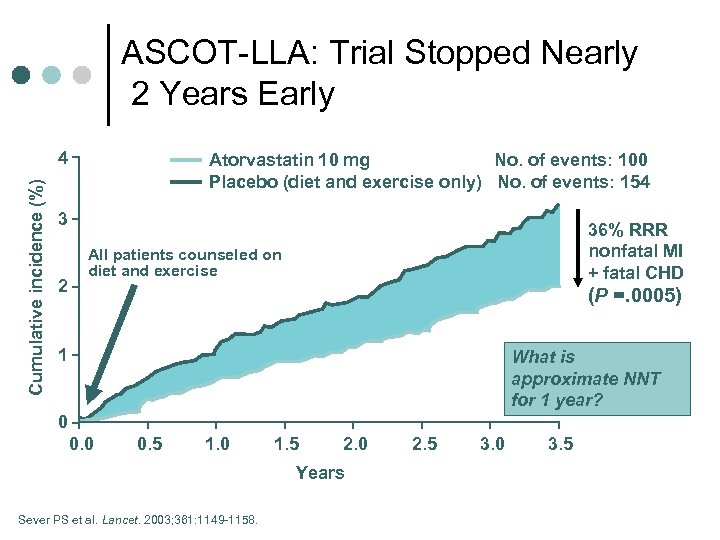 ASCOT-LLA: Trial Stopped Nearly 2 Years Early

Atorvastatin 10 mg No. of events: 100
Placebo (diet and exercise only) No. of events: 154

36% RRR nonfatal MI + fatal CHD ($P$ =.0005)

All patients counseled on diet and exercise

What is approximate NNT for 1 year?

Cumulative incidence (%)

4
3
2
1
0

0.0 0.5 1.0 1.5 2.0 2.5 3.0 3.5

Years

Sever PS et al. Lancet. 2003;361:1149-1158.